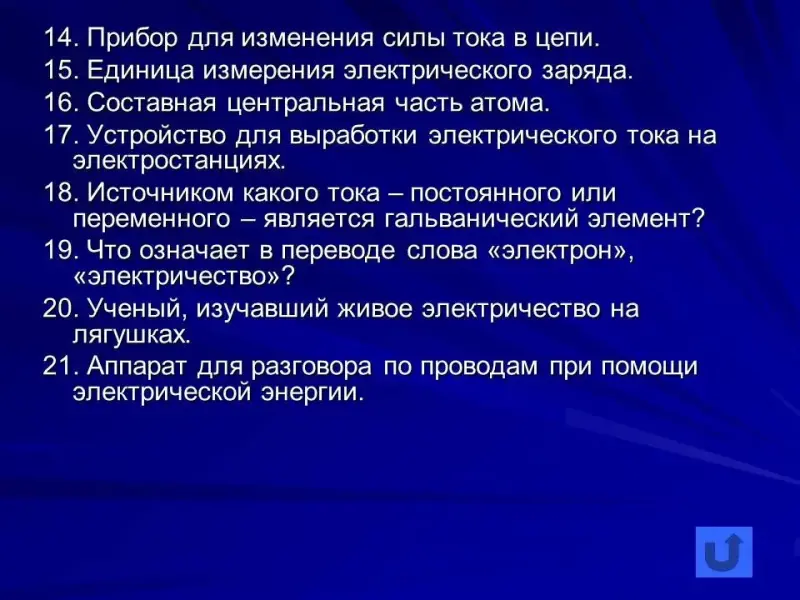 14. Прибор для изменения силы тока в цепи.
15. Единица измерения электрического заряда.
16. Составная центральная часть атома.
17. Устройство для выработки электрического тока на электростанциях.
18. Источником какого тока – постоянного или переменного – является гальванический элемент?
19. Что означает в переводе слова «электрон», «электричество»?
20. Ученый, изучавший живое электричество на лягушках.
21. Аппарат для разговора по проводам при помощи электрической энергии.